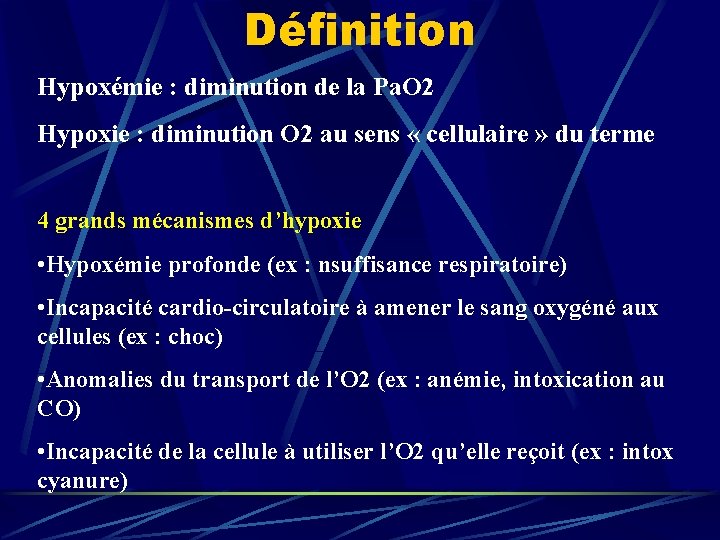 Définition

Hypoxémie : diminution de la PaO2

Hypoxie : diminution O2 au sens « cellulaire » du terme

4 grands mécanismes d'hypoxie

•Hypoxémie profonde (ex : nsuffisance respiratoire)

•Incapacité cardio-circulatoire à amener le sang oxygéné aux cellules (ex : choc)

•Anomalies du transport de l'O2 (ex : anémie, intoxication au CO)

•Incapacité de la cellule à utiliser l'O2 qu'elle reçoit (ex : intox cyanure)